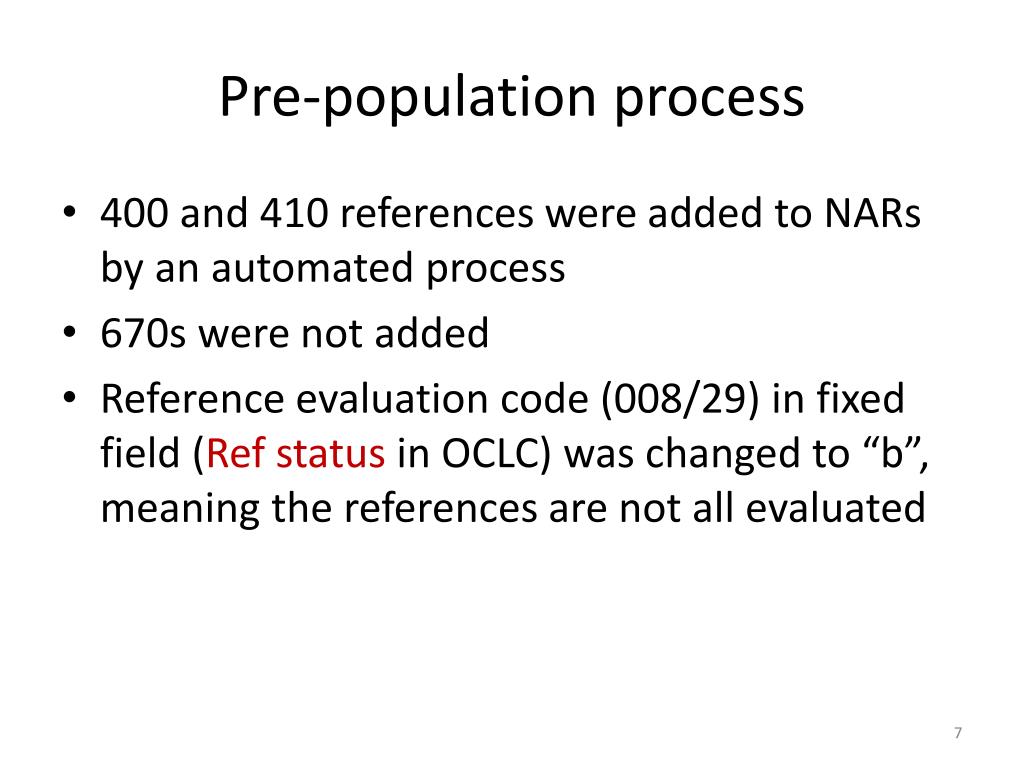 Pre-population process

• 400 and 410 references were added to NARs by an automated process
• 670s were not added
• Reference evaluation code (008/29) in fixed field (Ref status in OCLC) was changed to “b”, meaning the references are not all evaluated

7